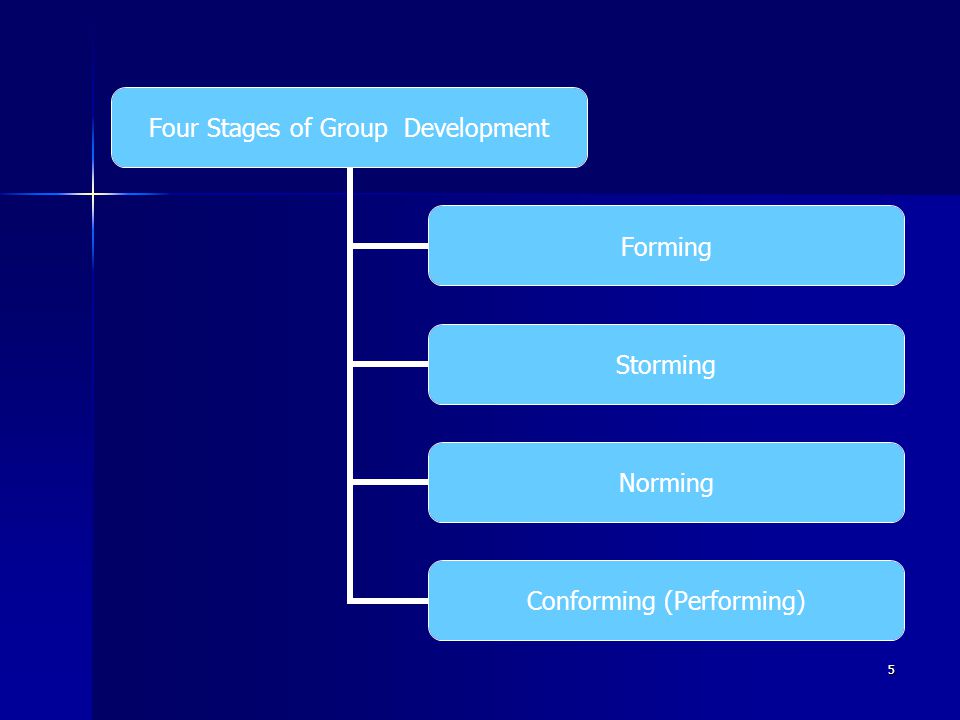 Four Stages of Group Development

Forming

Storming

Norming

Conforming (Performing)

5